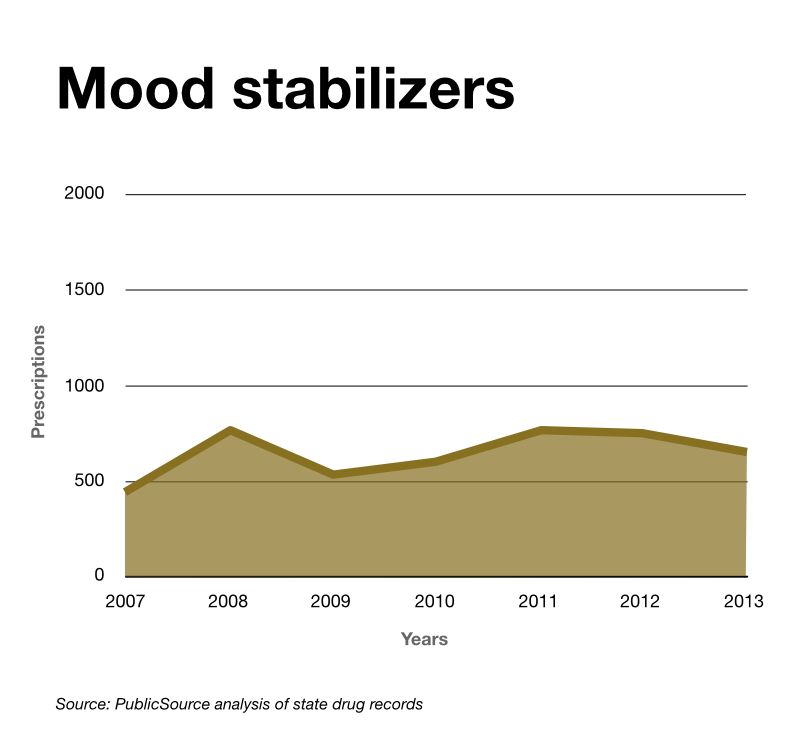 Mood stabilizers

2000
1500
1000
500
0

Prescriptions

2007 2008 2009 2010 2011 2012 2013

Years

Source: PublicSource analysis of state drug records